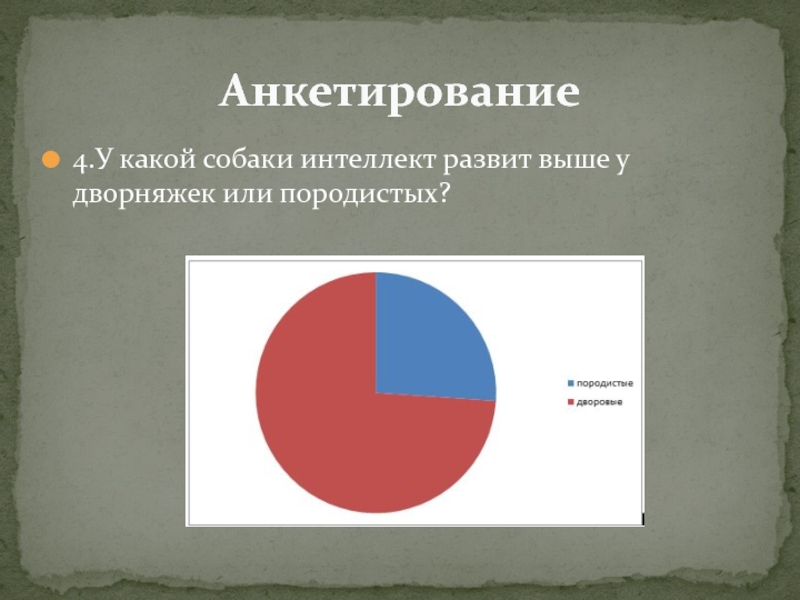 Анкетирование

4.У какой собаки интеллект развит выше у дворняжек или породистых?

породистые
дворовые